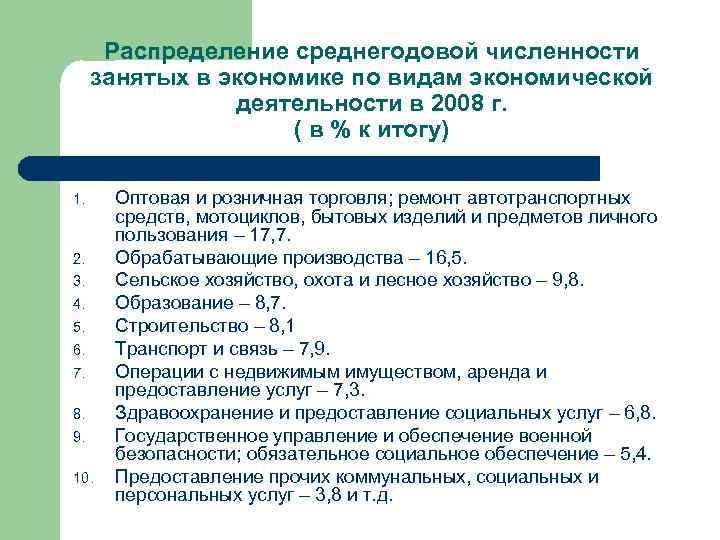 Распределение среднегодовой численности занятых в экономике по видам экономической деятельности в 2008 г.
( в % к итогу)

1. Оптовая и розничная торговля; ремонт автотранспортных средств, мотоциклов, бытовых изделий и предметов личного пользования – 17,7.
2. Обрабатывающие производства – 16,5.
3. Сельское хозяйство, охота и лесное хозяйство – 9,8.
4. Образование – 8,7.
5. Строительство – 8,1
6. Транспорт и связь – 7,9.
7. Операции с недвижимым имуществом, аренда и предоставление услуг – 7,3.
8. Здравоохранение и предоставление социальных услуг – 6,8.
9. Государственное управление и обеспечение военной безопасности; обязательное социальное обеспечение – 5,4.
10. Предоставление прочих коммунальных, социальных и персональных услуг – 3,8 и т.д.